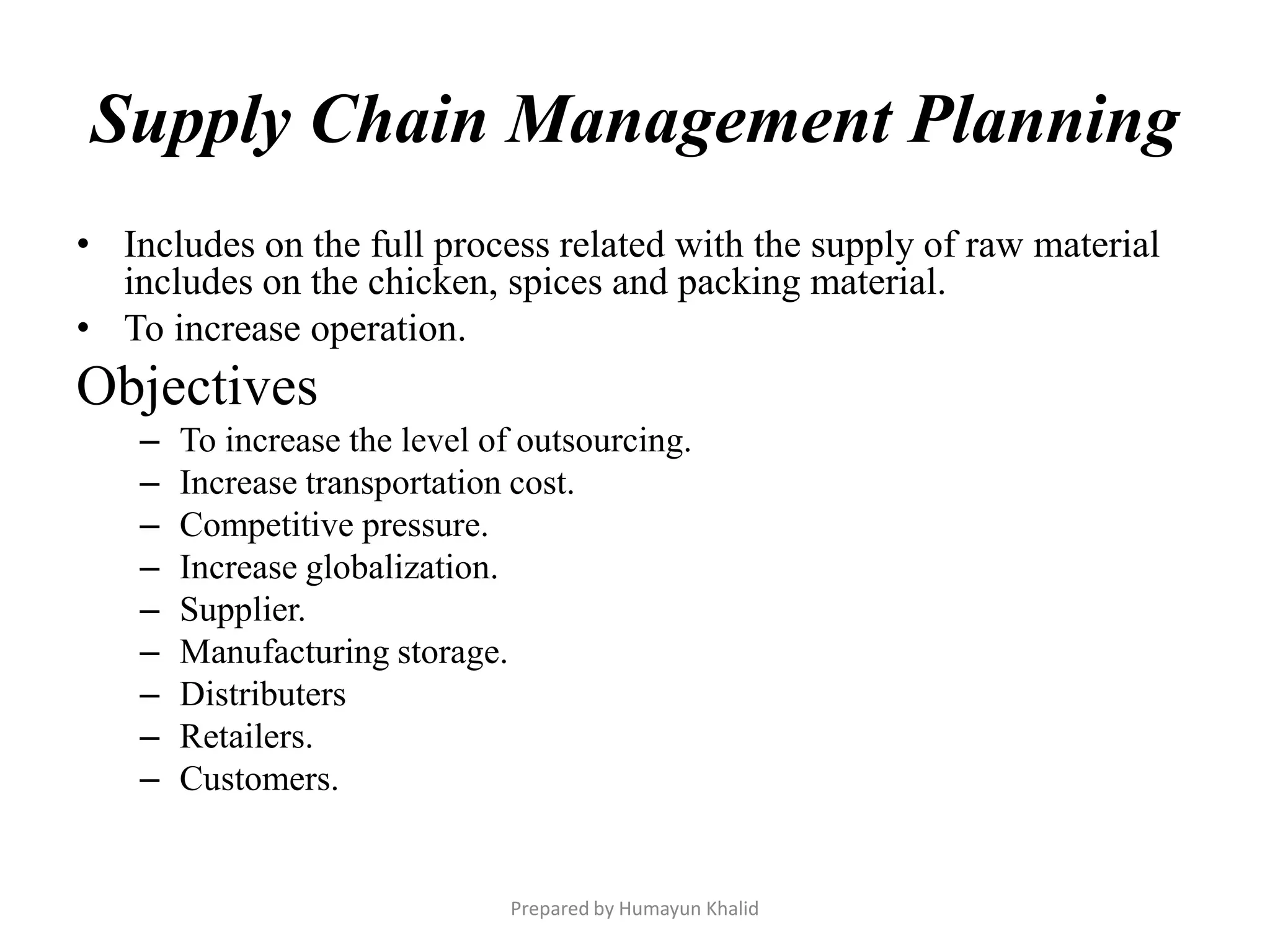 Supply Chain Management Planning

• Includes on the full process related with the supply of raw material includes on the chicken, spices and packing material.
• To increase operation.

Objectives
– To increase the level of outsourcing.
– Increase transportation cost.
– Competitive pressure.
– Increase globalization.
– Supplier.
– Manufacturing storage.
– Distributers
– Retailers.
– Customers.

Prepared by Humayun Khalid